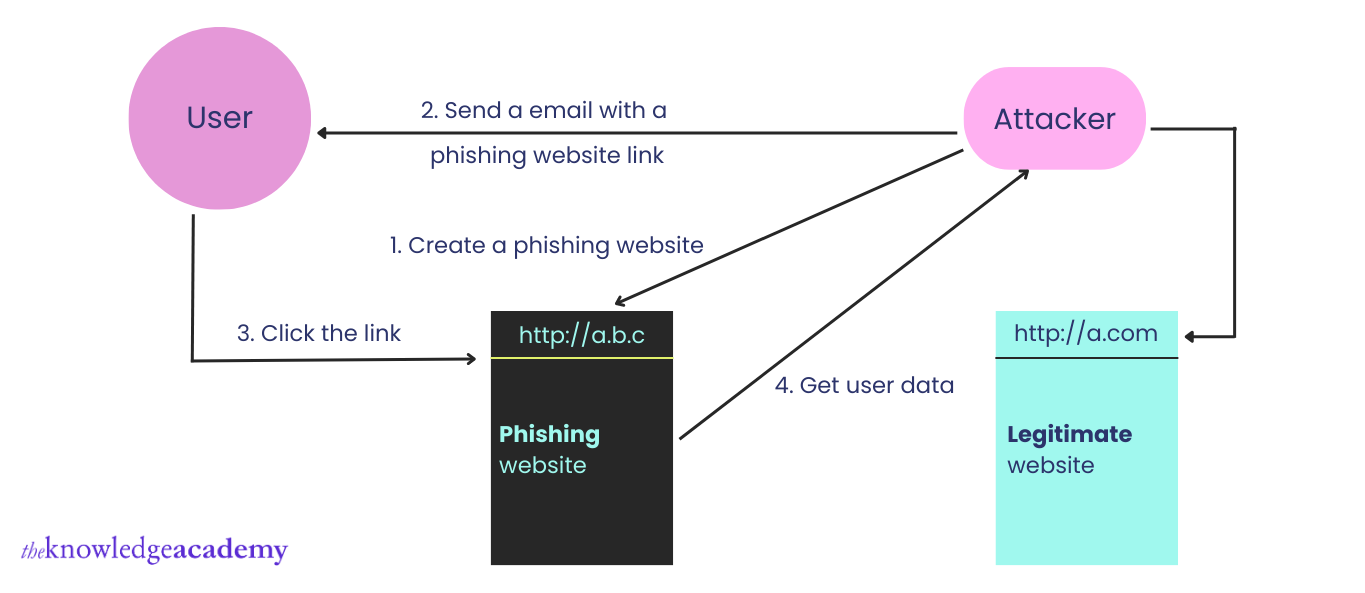 User

2. Send a email with a phishing website link

Attacker

1. Create a phishing website

3. Click the link

http://a.b.c

Phishing website

4. Get user data

http://a.com

Legitimate website

theknowledgeacademy